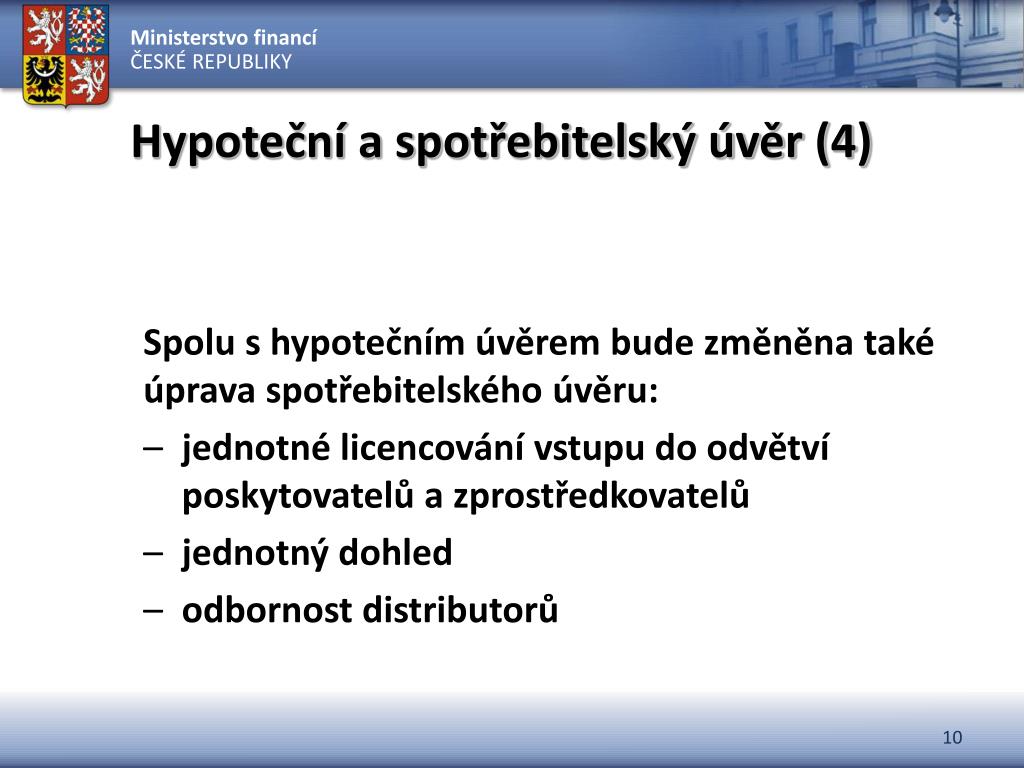 Ministerstvo financí
ČESKÉ REPUBLIKY

Hypoteční a spotřebitelský úvěr (4)

Spolu s hypotečním úvěrem bude změněna také úprava spotřebitelského úvěru:

– jednotné licencování vstupu do odvětví poskytovatelů a zprostředkovatelů
– jednotný dohled
– odbornost distributorů

10